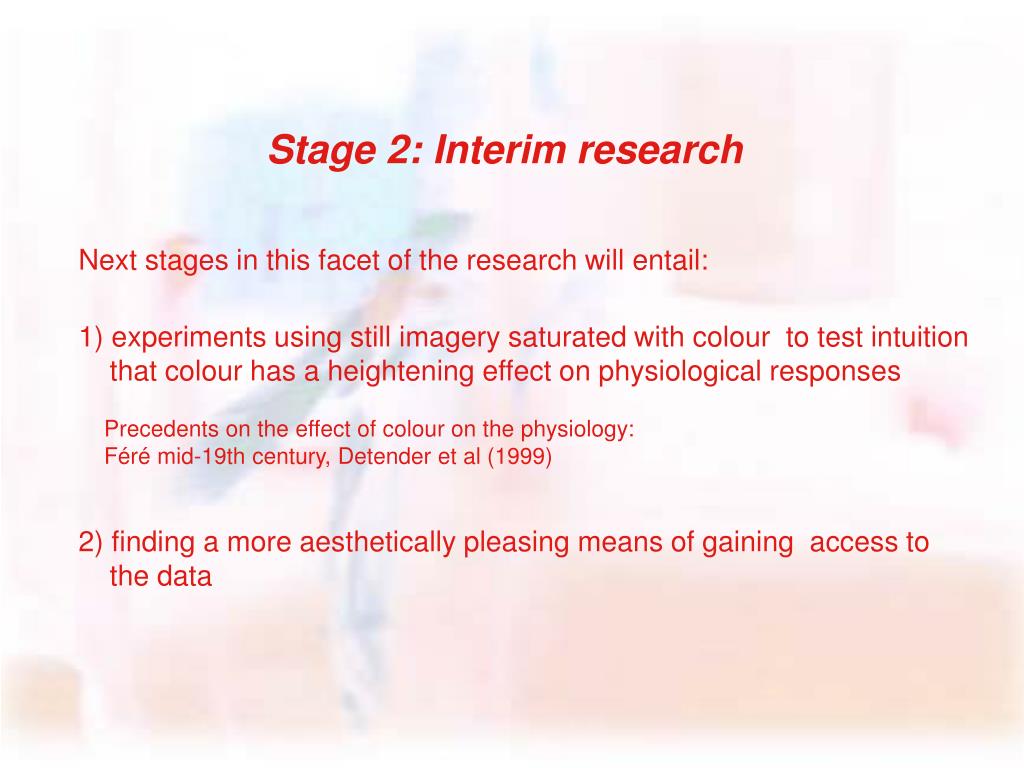 Stage 2: Interim research

Next stages in this facet of the research will entail:

1) experiments using still imagery saturated with colour to test intuition that colour has a heightening effect on physiological responses

Precedents on the effect of colour on the physiology:
Féré mid-19th century, Detender et al (1999)

2) finding a more aesthetically pleasing means of gaining access to the data